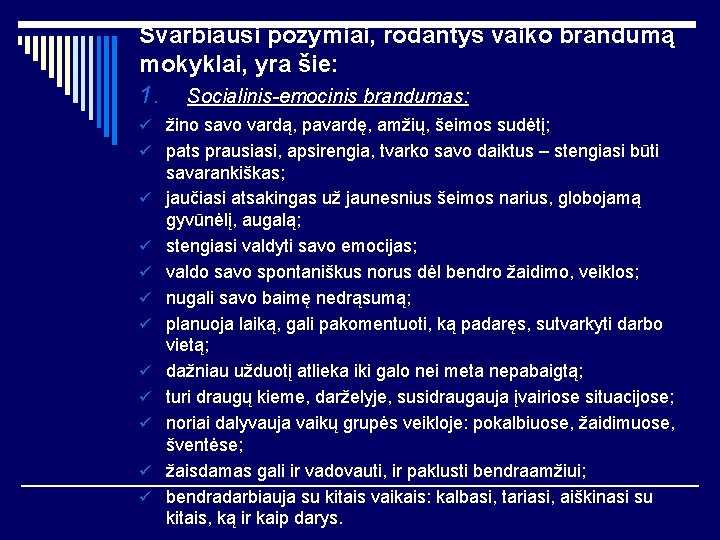 Svarbiausi požymiai, rodantys vaiko brandumą mokyklai, yra šie:

1. Socialinis-emocinis brandumas:

✓ žino savo vardą, pavardę, amžių, šeimos sudėtį;
✓ pats prausiasi, apsirengia, tvarko savo daiktus – stengiasi būti savarankiškas;
✓ jaučiasi atsakingas už jaunesnius šeimos narius, globojamą gyvūnėlį, augalą;
✓ stengiasi valdyti savo emocijas;
✓ valdo savo spontaniškus norus dėl bendro žaidimo, veiklos;
✓ nugali savo baimę nedrąsumą;
✓ planuoja laiką, gali pakomentuoti, ką padaręs, sutvarkyti darbo vietą;
✓ dažniau užduotį atlieka iki galo nei meta nepabaigtą;
✓ turi draugų kieme, darželyje, susidraugauja įvairiose situacijose;
✓ noriai dalyvauja vaikų grupės veikloje: pokalbiuose, žaidimuose, šventėse;
✓ žaisdamas gali ir vadovauti, ir paklusti bendraamžiui;
✓ bendradarbiauja su kitais vaikais: kalbasi, tariasi, aiškinasi su kitais, ką ir kaip darys.